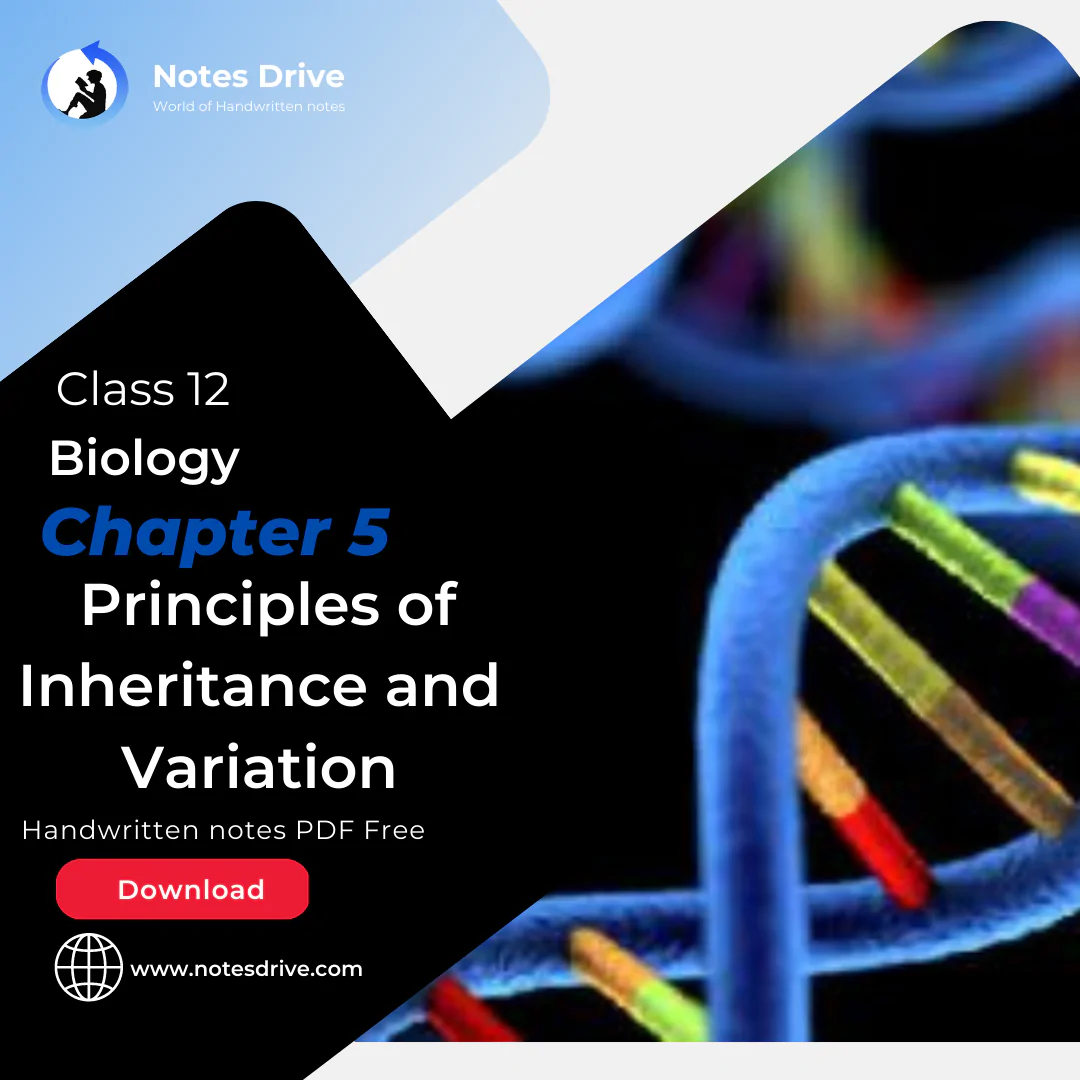 Notes Drive
World of Handwritten notes

Class 12
Biology
Chapter 5
Principles of Inheritance and Variation
Handwritten notes PDF Free

Download

www.notesdrive.com